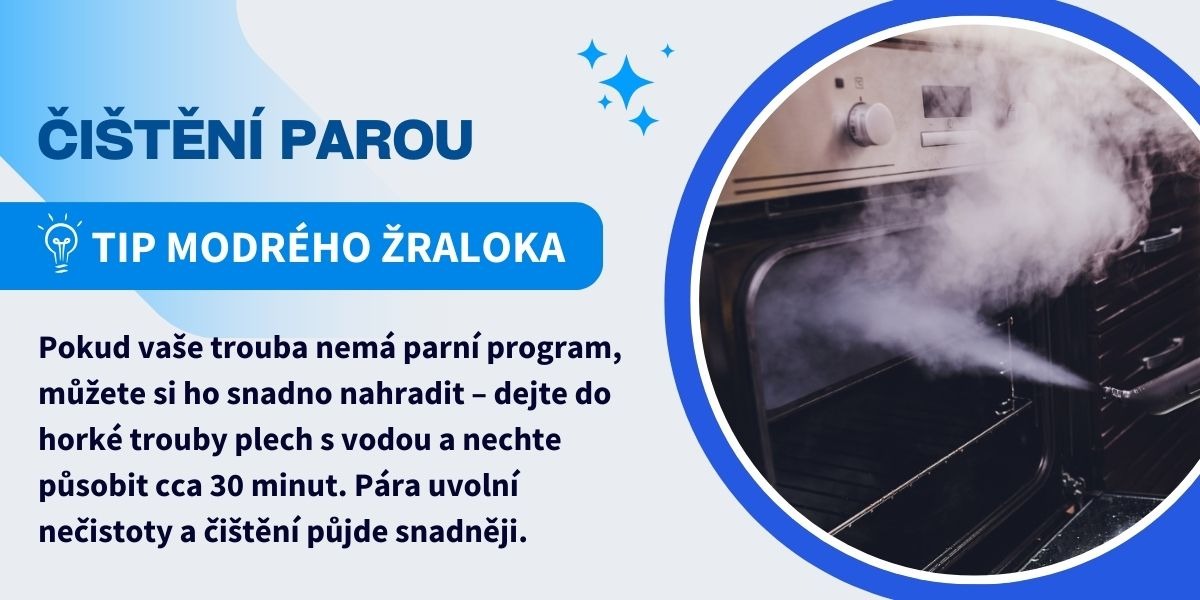 ČIŠTĚNÍ PAROU

TIP MODRÉHO ŽRALOKA

Pokud vaše trouba nemá parní program, můžete si ho snadno nahradit – dejte do horké trouby plech s vodou a nechte působit cca 30 minut. Pára uvolní nečistoty a čištění půjde snadněji.